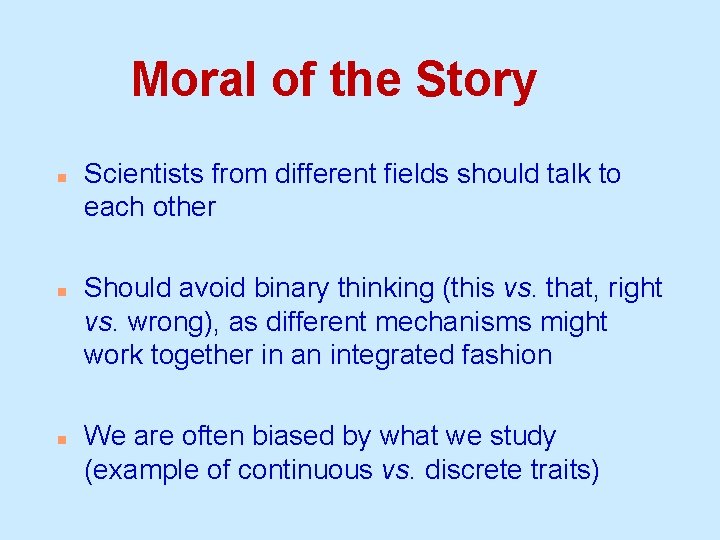 Moral of the Story

- Scientists from different fields should talk to each other

- Should avoid binary thinking (this vs. that, right vs. wrong), as different mechanisms might work together in an integrated fashion

- We are often biased by what we study (example of continuous vs. discrete traits)